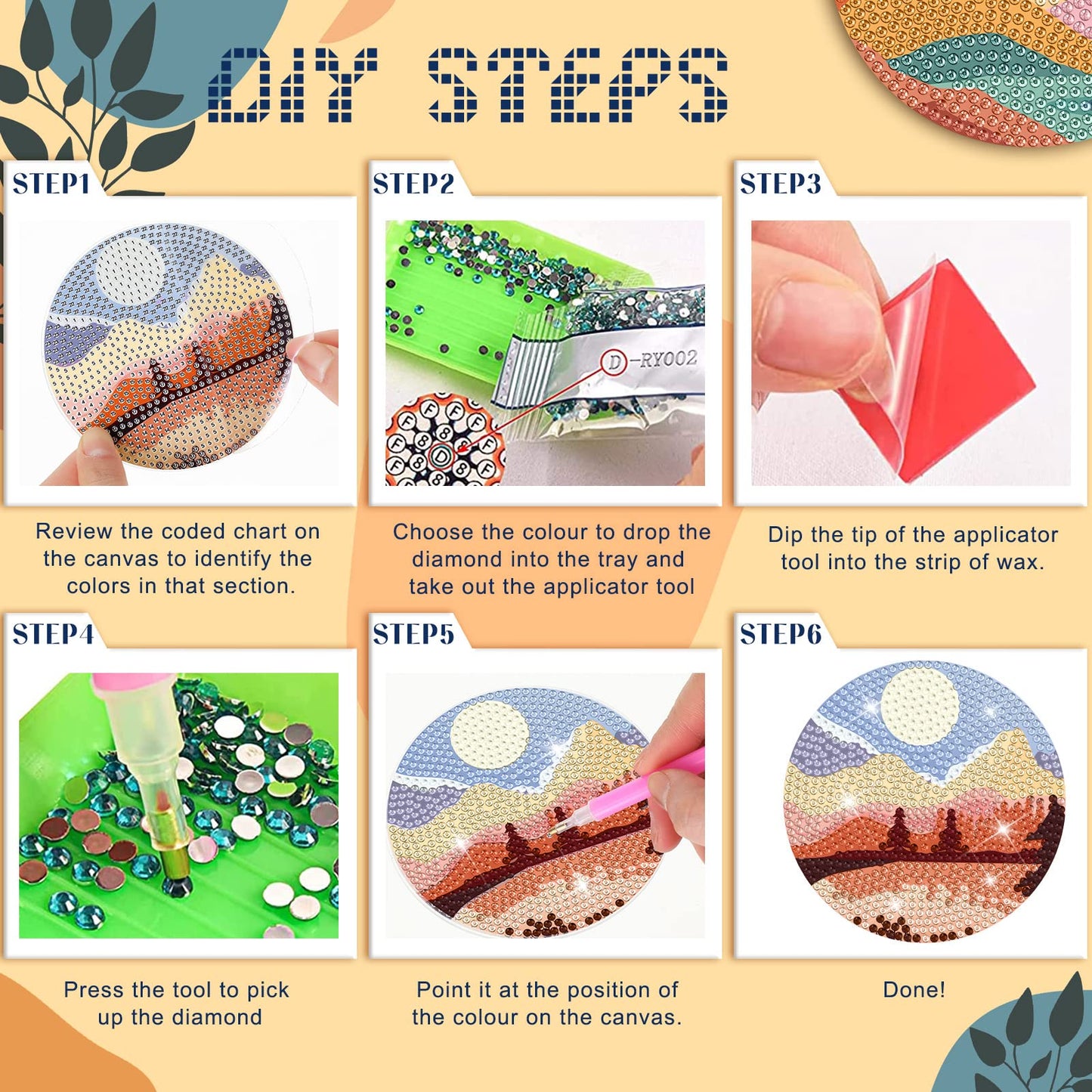 DIY STEPS

STEP1

Review the coded chart on the canvas to identify the colors in that section.

STEP2

D-RY002

Choose the colour to drop the diamond into the tray and take out the applicator tool

STEP3

Dip the tip of the applicator tool into the strip of wax.

STEP4

Press the tool to pick up the diamond

STEP5

Point it at the position of the colour on the canvas.

STEP6

Done!